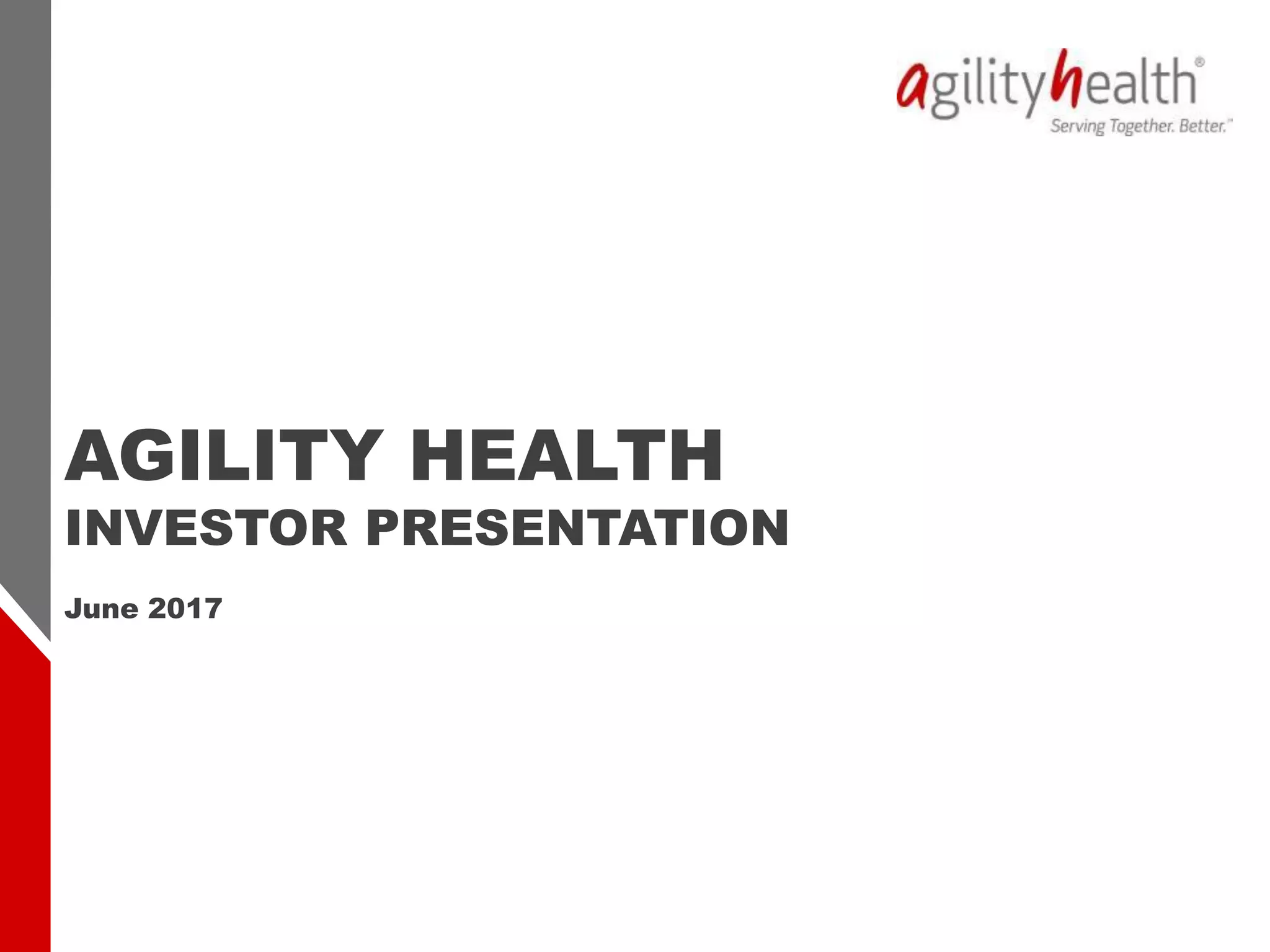 agilityhealth®
Serving Together. Better.™

AGILITY HEALTH
INVESTOR PRESENTATION

June 2017